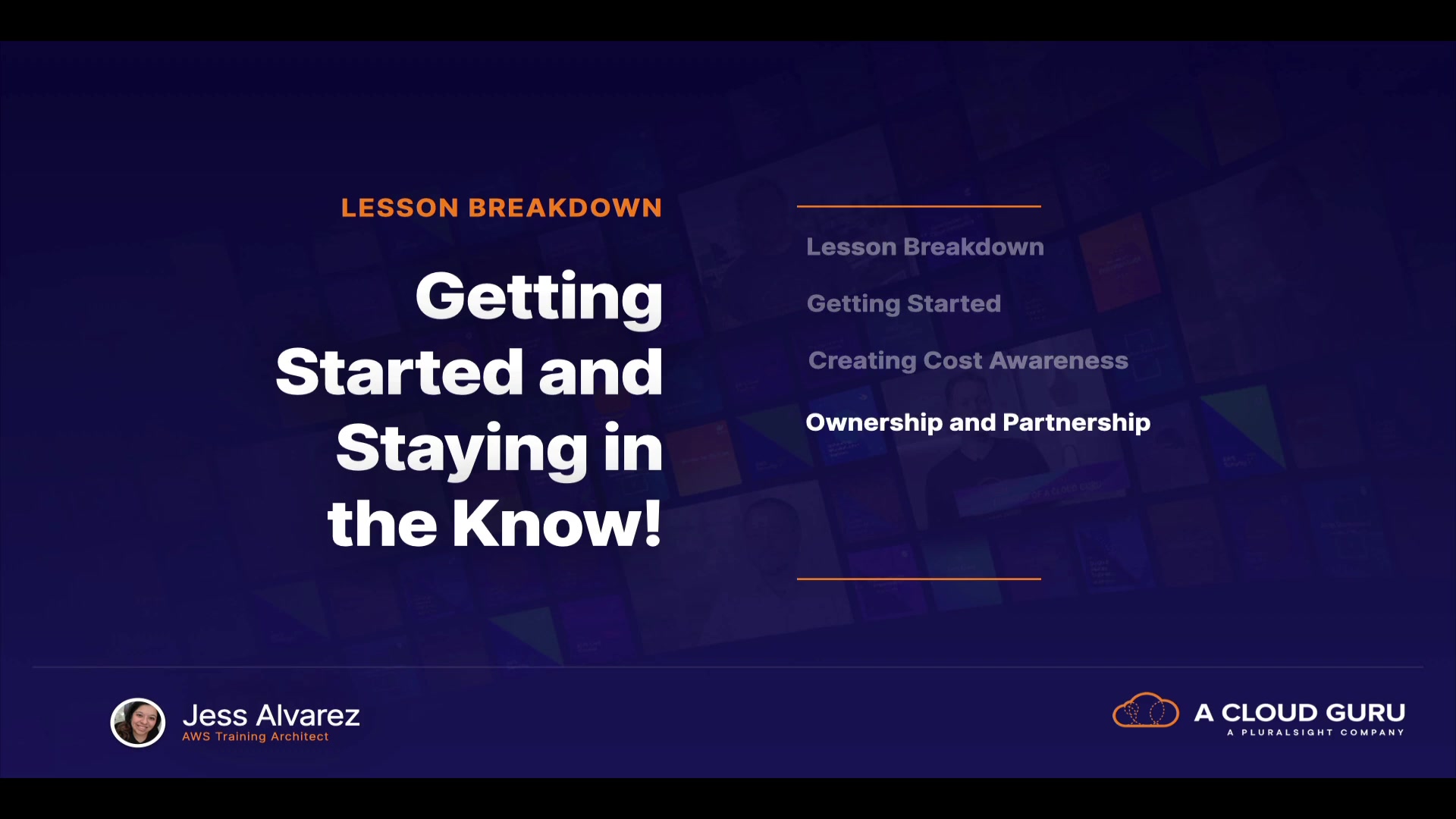 LESSON BREAKDOWN

Getting Started and Staying in the Know!

Lesson Breakdown

Getting Started

Creating Cost Awareness

Ownership and Partnership

Jess Alvarez
AWS Training Architect

A CLOUD GURU
A PLURALSIGHT COMPANY